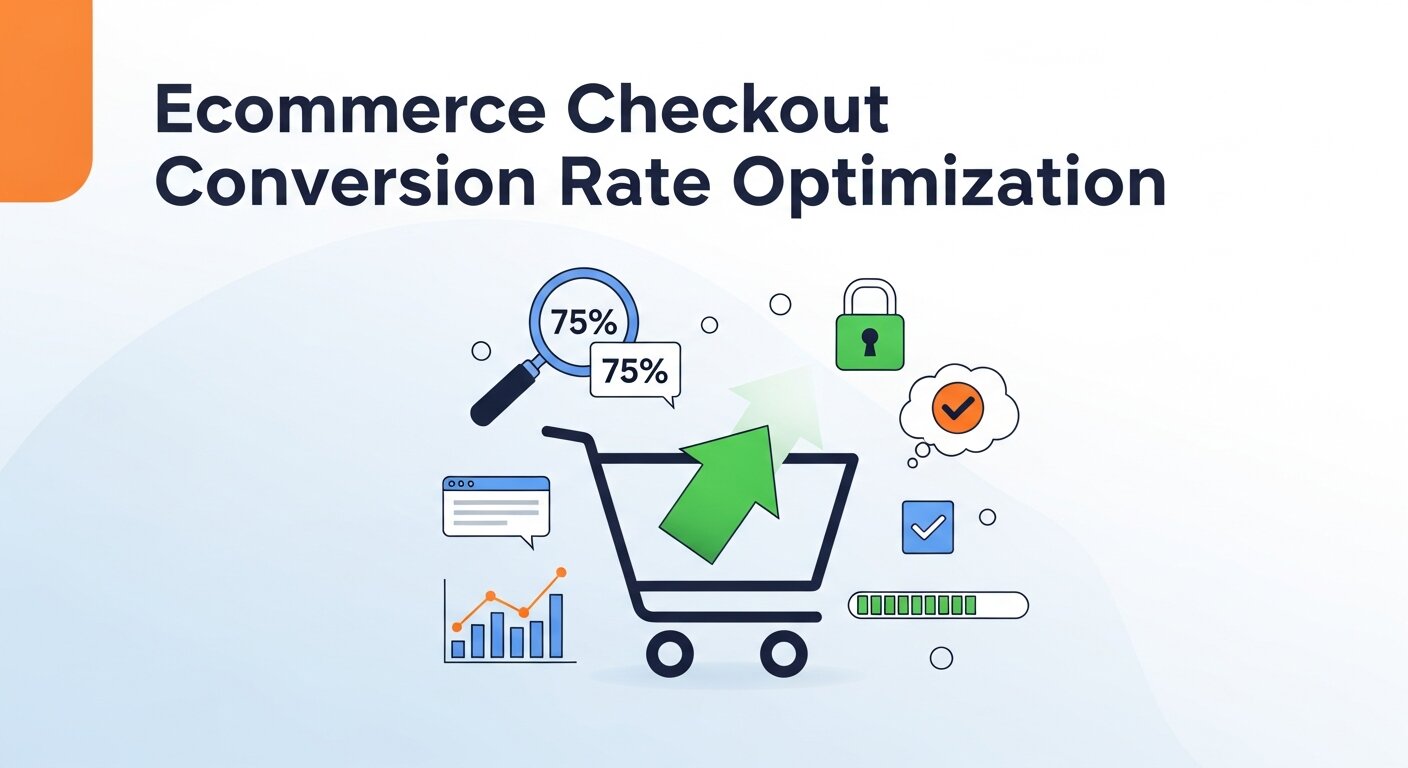 Ecommerce Checkout Conversion Rate Optimization

75%

75%